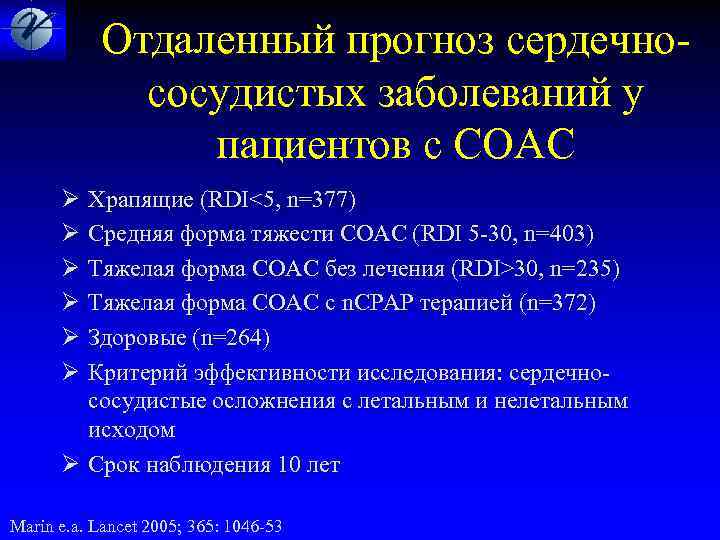 Отдаленный прогноз сердечно-сосудистых заболеваний у пациентов с СОАС

➢ Храпящие (RDI<5, n=377)
➢ Средняя форма тяжести СОАС (RDI 5-30, n=403)
➢ Тяжелая форма СОАС без лечения (RDI>30, n=235)
➢ Тяжелая форма СОАС с nCPAP терапией (n=372)
➢ Здоровые (n=264)
➢ Критерий эффективности исследования: сердечно-сосудистые осложнения с летальным и нелетальным исходом
➢ Срок наблюдения 10 лет

Marin e.a. Lancet 2005; 365: 1046-53